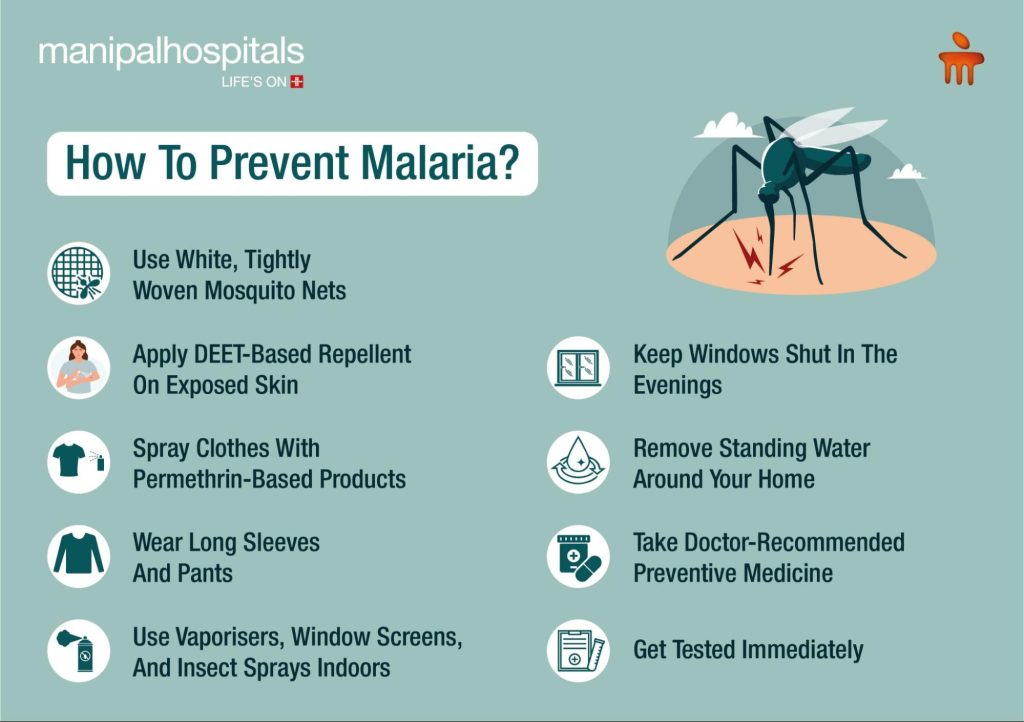 manipalhospitals
LIFE'S ON

How To Prevent Malaria?

Use White, Tightly Woven Mosquito Nets

Apply DEET-Based Repellent On Exposed Skin

Spray Clothes With Permethrin-Based Products

Wear Long Sleeves And Pants

Use Vaporisers, Window Screens, And Insect Sprays Indoors

Keep Windows Shut In The Evenings

Remove Standing Water Around Your Home

Take Doctor-Recommended Preventive Medicine

Get Tested Immediately